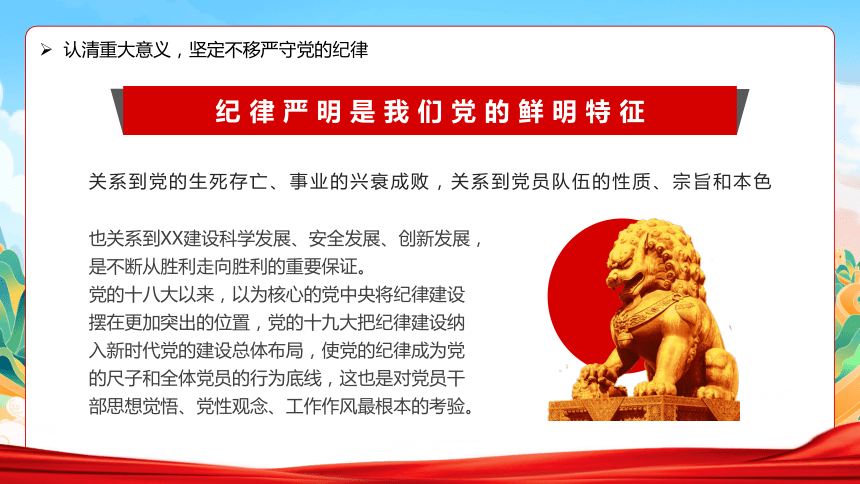 ➢ 认清重大意义，坚定不移严守党的纪律

纪律严明是我们党的鲜明特征

关系到党的生死存亡、事业的兴衰成败，关系到党员队伍的性质、宗旨和本色

也关系到XX建设科学发展、安全发展、创新发展，是不断从胜利走向胜利的重要保证。
党的十八大以来，以为核心的党中央将纪律建设摆在更加突出的位置，党的十九大把纪律建设纳入新时代党的建设总体布局，使党的纪律成为党的尺子和全体党员的行为底线，这也是对党员干部思想觉悟、党性观念、工作作风最根本的考验。